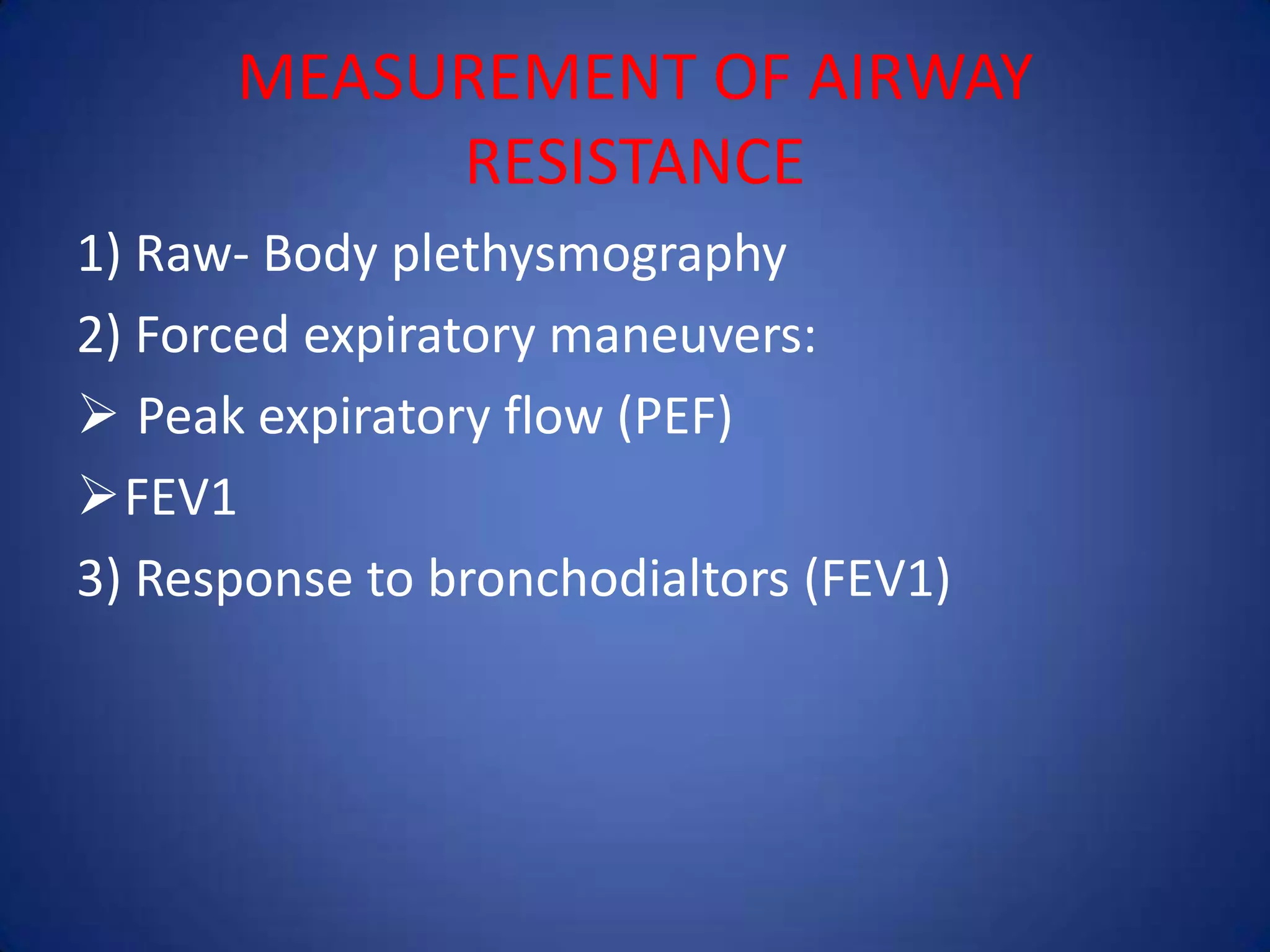 MEASUREMENT OF AIRWAY RESISTANCE

1) Raw- Body plethysmography

2) Forced expiratory maneuvers:

➢ Peak expiratory flow (PEF)

➢ FEV1

3) Response to bronchodialtors (FEV1)